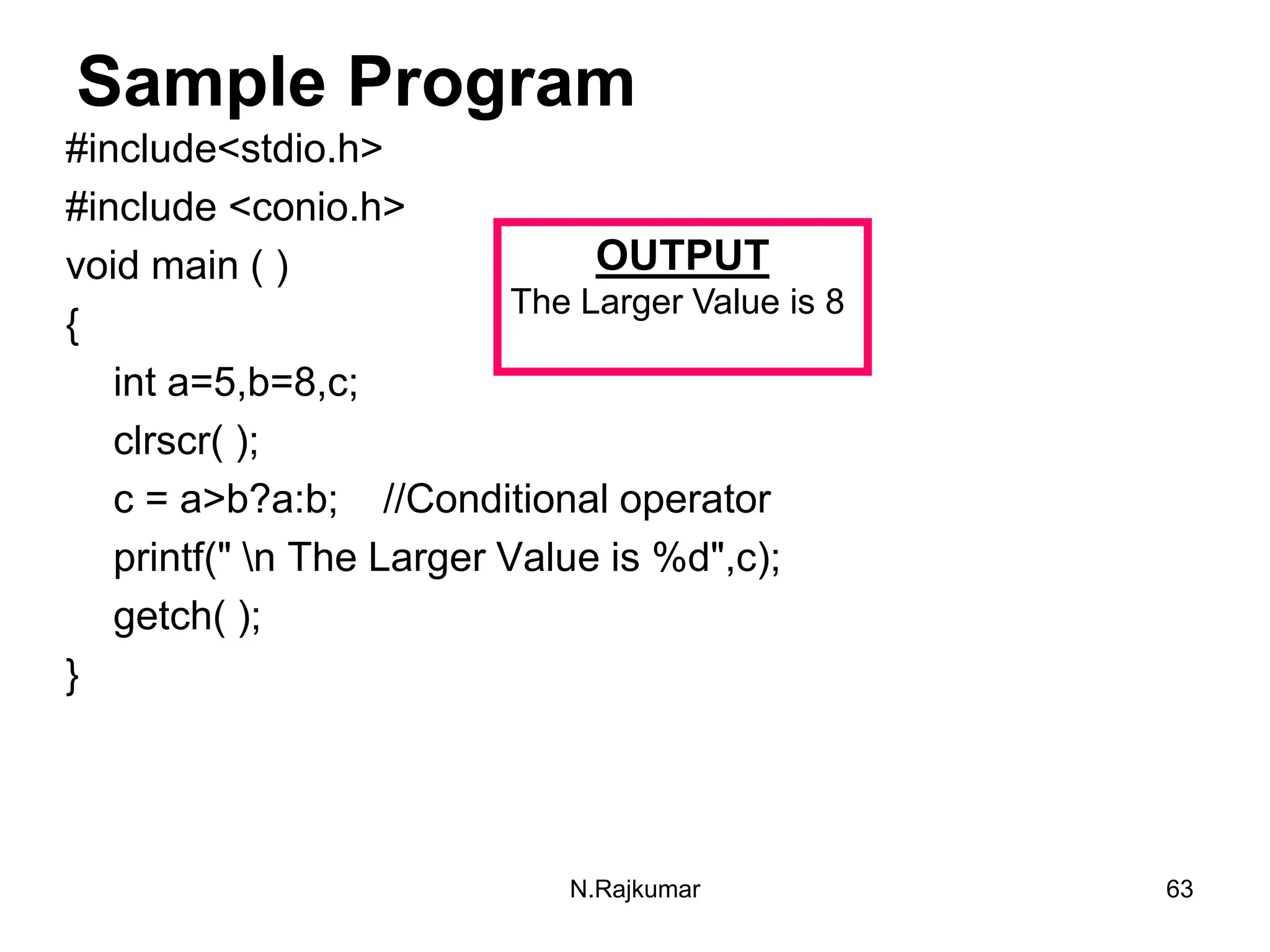 Sample Program

#include<stdio.h>
#include <conio.h>
void main ( )
{
int a=5,b=8,c;
clrscr( );
c = a>b?a:b; //Conditional operator
printf(" \n The Larger Value is %d",c);
getch( );
}

OUTPUT
The Larger Value is 8

N.Rajkumar

63